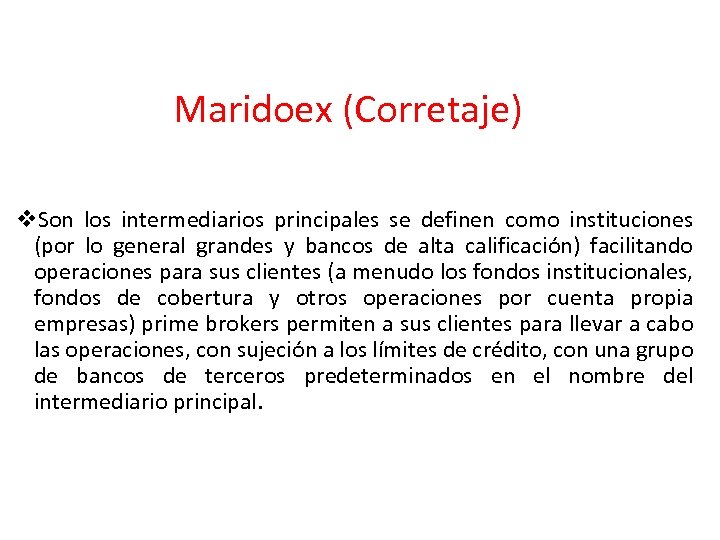 Maridoex (Corretaje)

❖Son los intermediarios principales se definen como instituciones (por lo general grandes y bancos de alta calificación) facilitando operaciones para sus clientes (a menudo los fondos institucionales, fondos de cobertura y otros operaciones por cuenta propia empresas) prime brokers permiten a sus clientes para llevar a cabo las operaciones, con sujeción a los límites de crédito, con una grupo de bancos de terceros predeterminados en el nombre del intermediario principal.